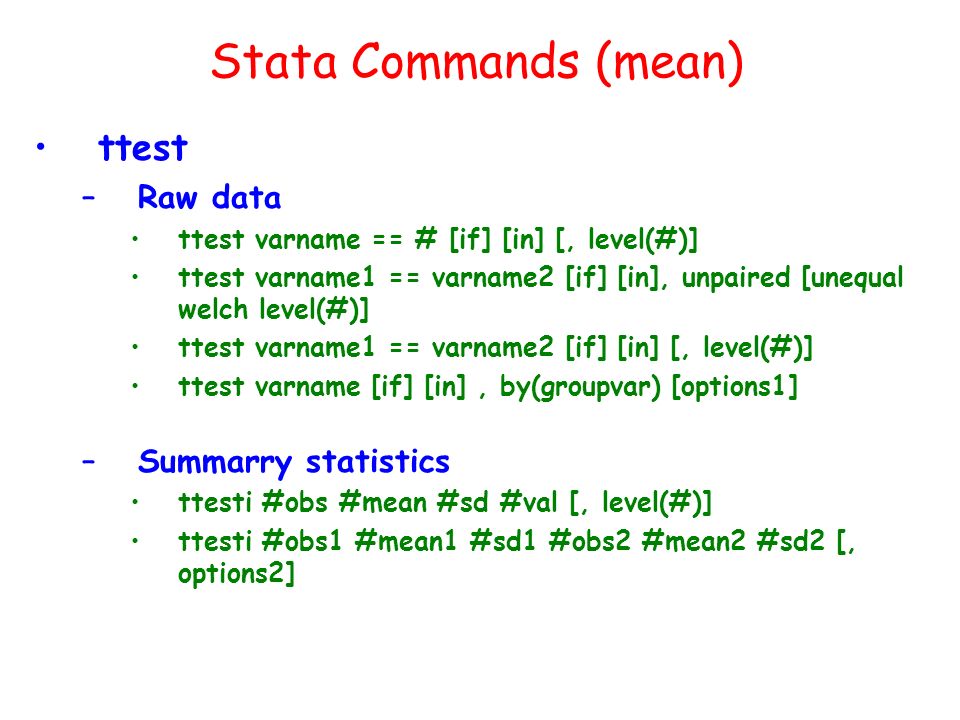 Stata Commands (mean)

• ttest
  – Raw data
    • ttest varname == # [if] [in] [, level(#)]
    • ttest varname1 == varname2 [if] [in], unpaired [unequal welch level(#)]
    • ttest varname1 == varname2 [if] [in] [, level(#)]
    • ttest varname [if] [in] , by(groupvar) [options1]

  – Summarry statistics
    • ttesti #obs #mean #sd #val [, level(#)]
    • ttesti #obs1 #mean1 #sd1 #obs2 #mean2 #sd2 [, options2]